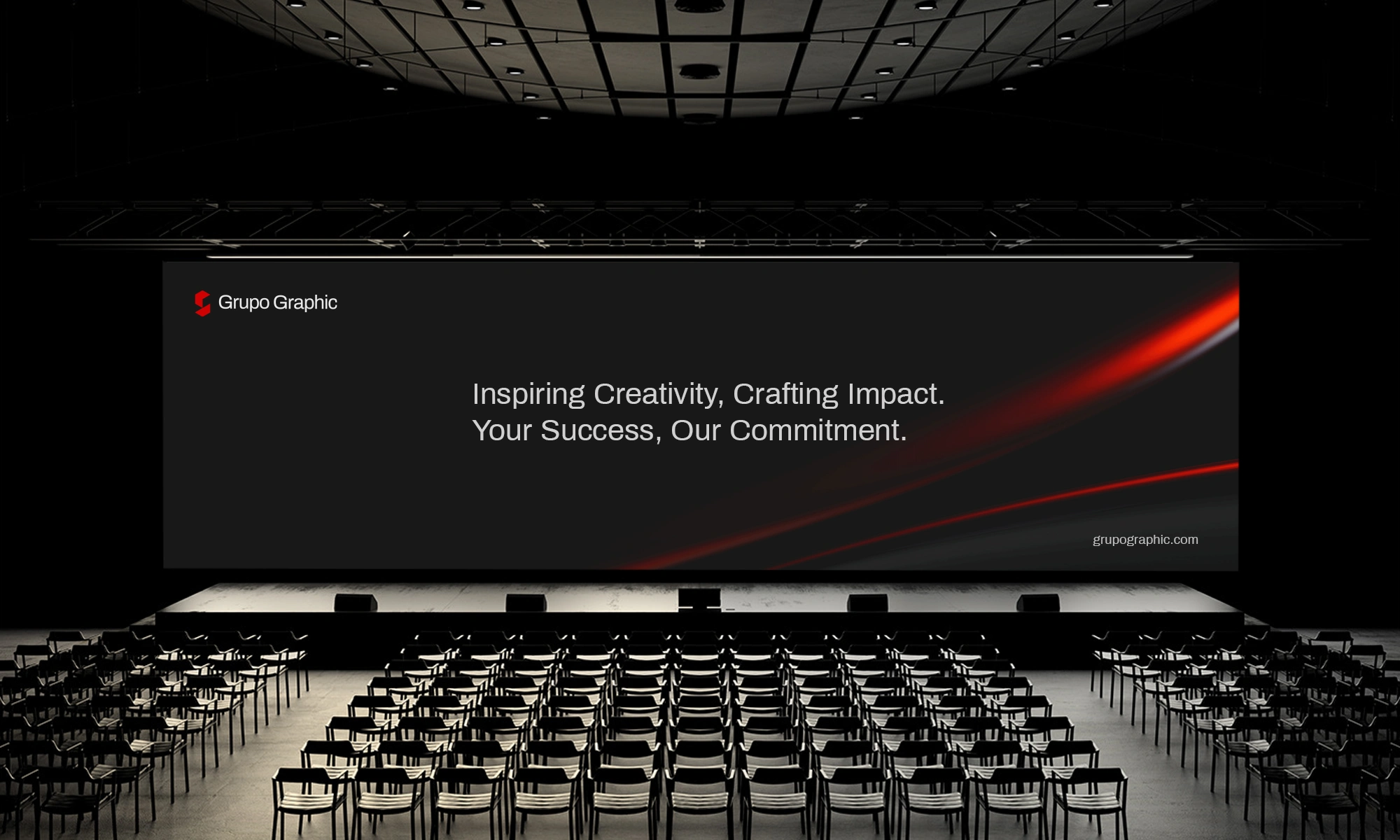 Grupo Graphic

Inspiring Creativity, Crafting Impact.
Your Success, Our Commitment.

grupographic.com